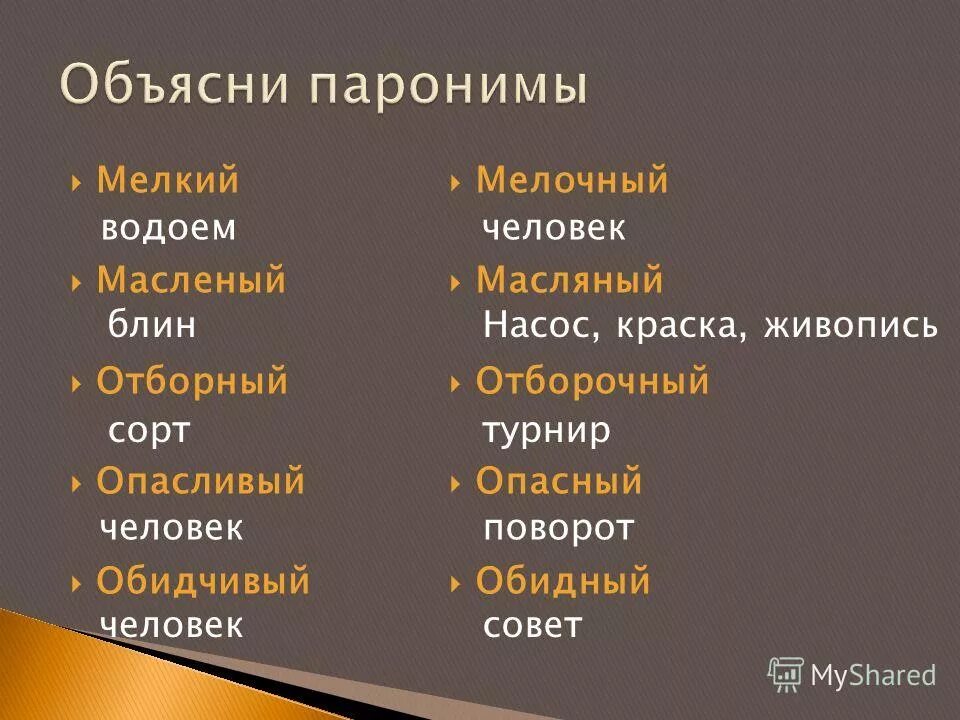 Объясни паронимы

Мелкий водоем

Масленый блин

Отборный сорт

Опасливый человек

Обидчивый человек

Мелочный человек

Масляный Насос, краска, живопись

Отборочный турнир

Опасный поворот

Обидный совет

MyShared